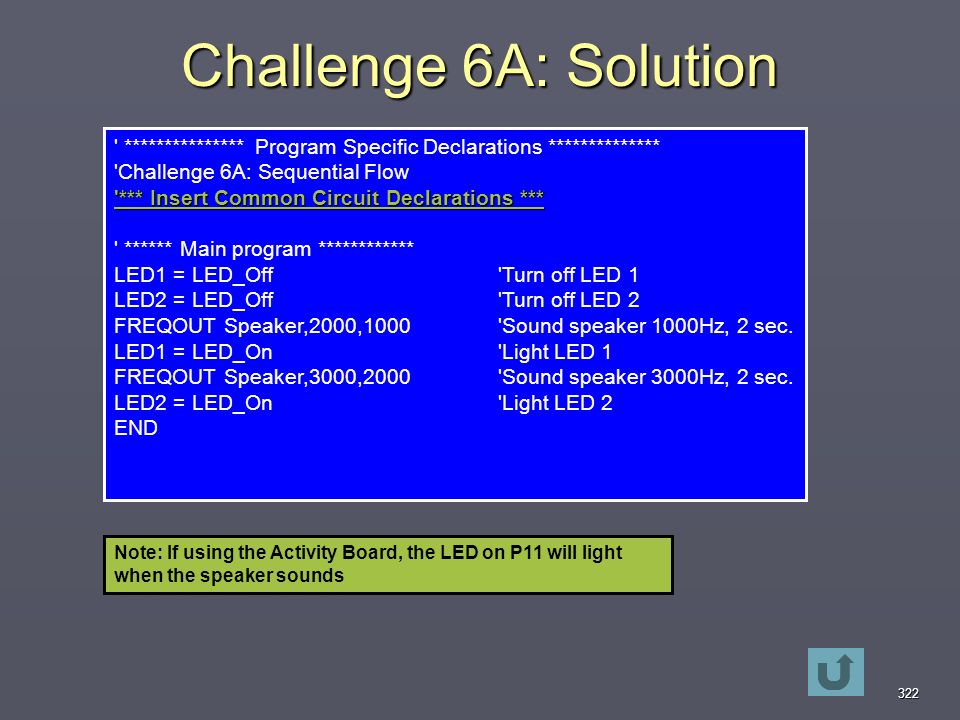 Challenge 6A: Solution

' *************** Program Specific Declarations **************
'Challenge 6A: Sequential Flow
'*** Insert Common Circuit Declarations ***

' ****** Main program ************
LED1 = LED_Off 'Turn off LED 1
LED2 = LED_Off 'Turn off LED 2
FREQOUT Speaker,2000,1000 'Sound speaker 1000Hz, 2 sec.
LED1 = LED_On 'Light LED 1
FREQOUT Speaker,3000,2000 'Sound speaker 3000Hz, 2 sec.
LED2 = LED_On 'Light LED 2
END

Note: If using the Activity Board, the LED on P11 will light when the speaker sounds

322